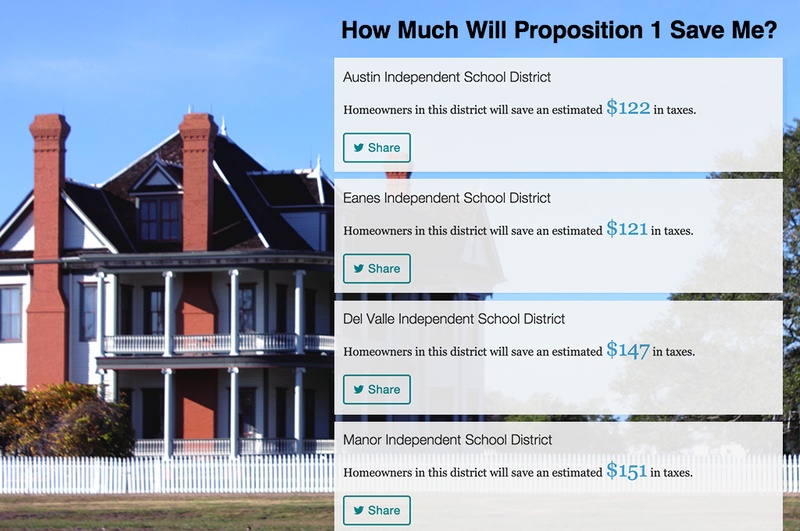 How Much Will Proposition 1 Save Me?

Austin Independent School District

Homeowners in this district will save an estimated $122 in taxes.

Share

Eanes Independent School District

Homeowners in this district will save an estimated $121 in taxes.

Share

Del Valle Independent School District

Homeowners in this district will save an estimated $147 in taxes.

Share

Manor Independent School District

Homeowners in this district will save an estimated $151 in taxes.

Share